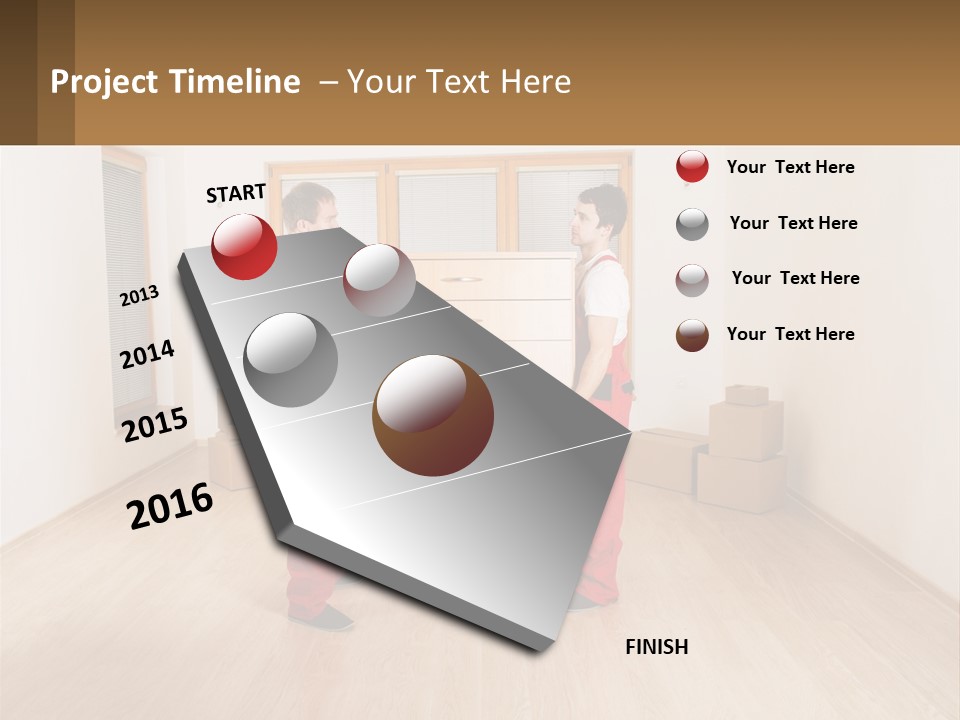 Project Timeline – Your Text Here

START

2013

2014

2015

2016

FINISH

Your Text Here

Your Text Here

Your Text Here

Your Text Here